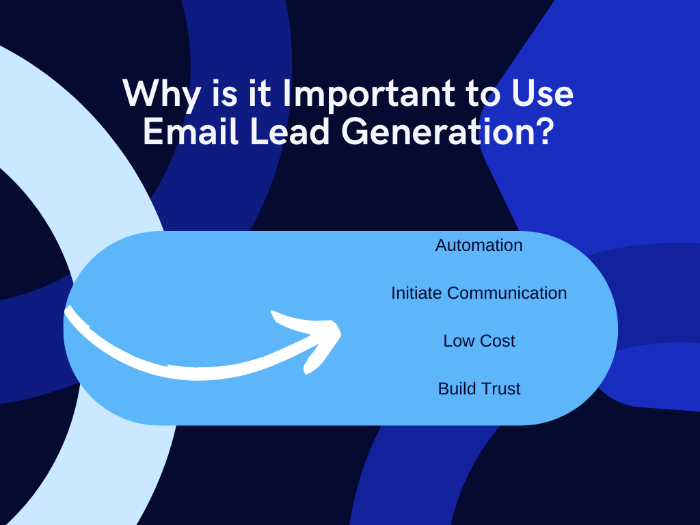 Why is it Important to Use Email Lead Generation?

Automation

Initiate Communication

Low Cost

Build Trust